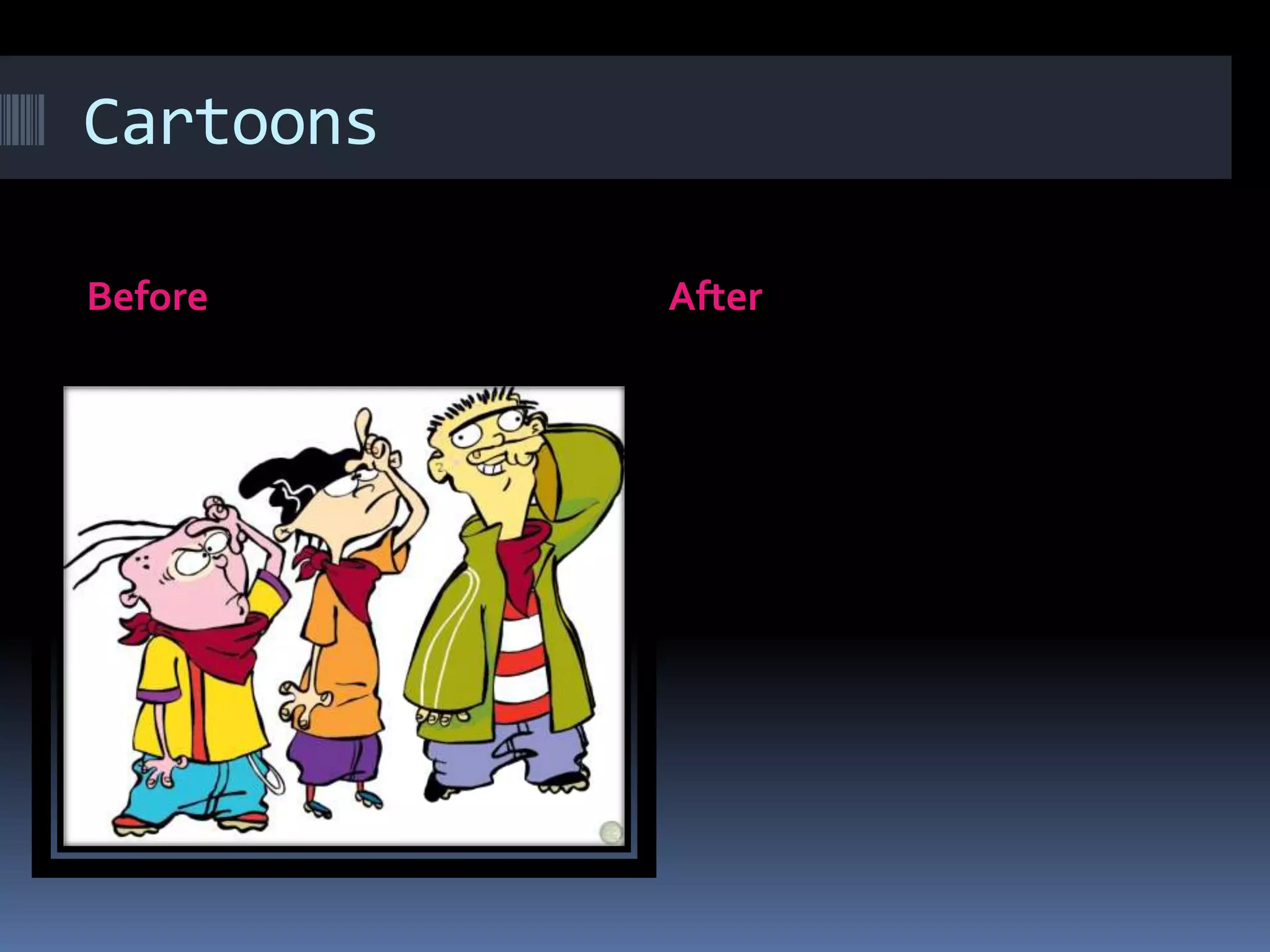 Cartoons

Before

After